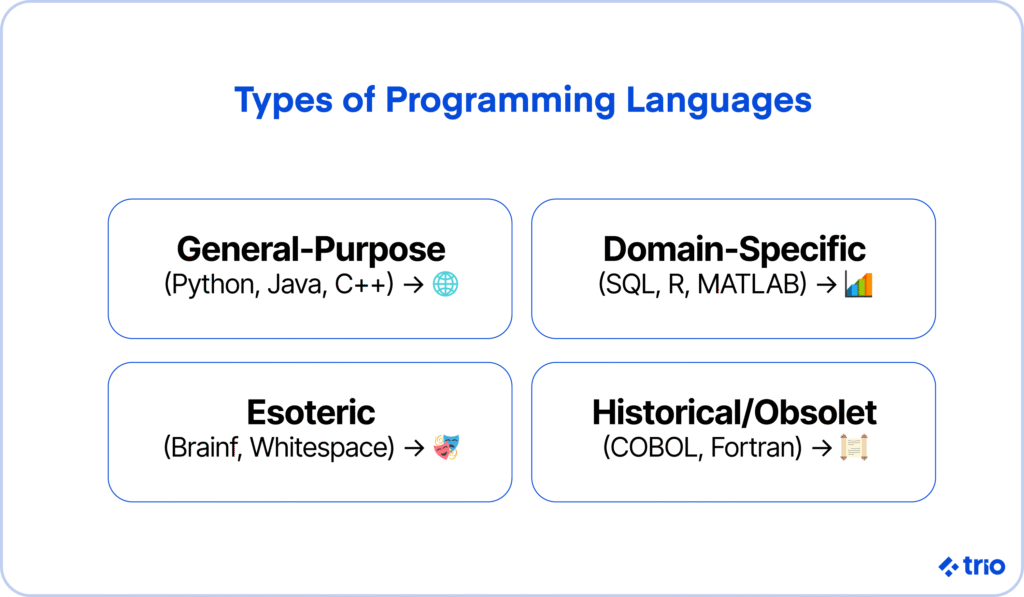 Types of Programming Languages

General-Purpose
(Python, Java, C++) → 🌐

Domain-Specific
(SQL, R, MATLAB) → 📊

Esoteric
(Brainf, Whitespace) → 🎭

Historical/Obsolet
(COBOL, Fortran) → 📜

trio